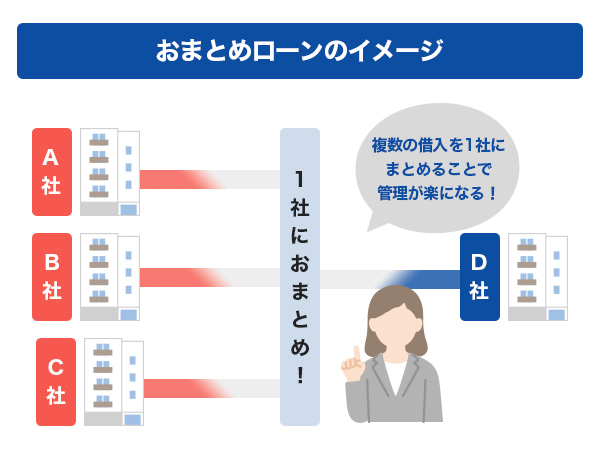 おまとめローンのイメージ

A社

B社

C社

1社におまとめ!

複数の借入を1社にまとめることで管理が楽になる!

D社